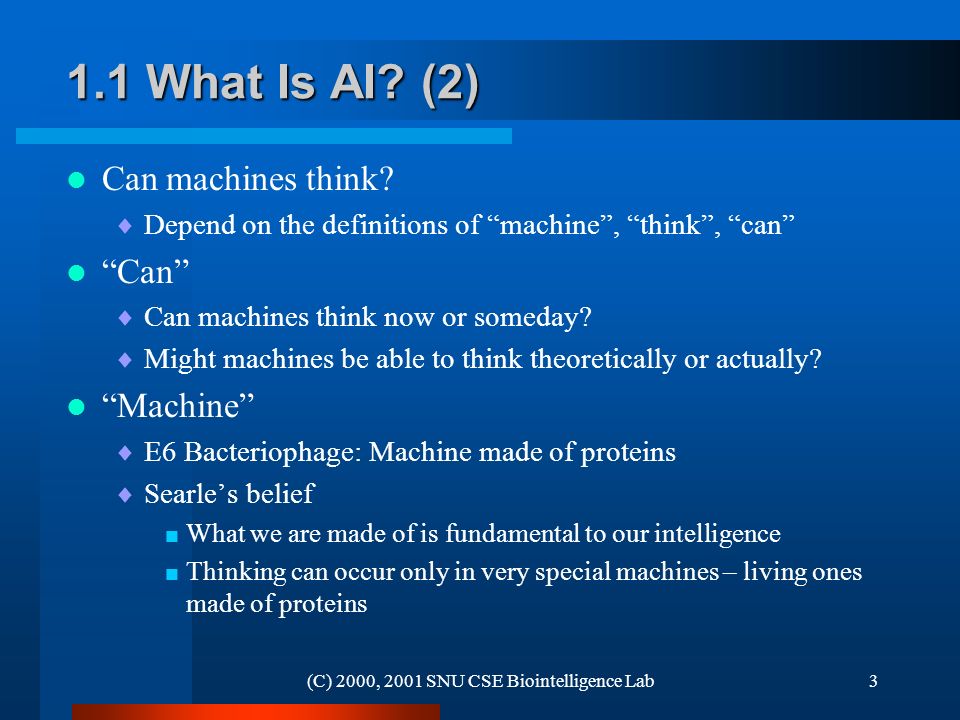 1.1 What Is AI? (2)

Can machines think?

Depend on the definitions of “machine”, “think”, “can”

“Can”

Can machines think now or someday?

Might machines be able to think theoretically or actually?

“Machine”

E6 Bacteriophage: Machine made of proteins

Searle’s belief

What we are made of is fundamental to our intelligence

Thinking can occur only in very special machines – living ones made of proteins

(C) 2000, 2001 SNU CSE Biointelligence Lab

3